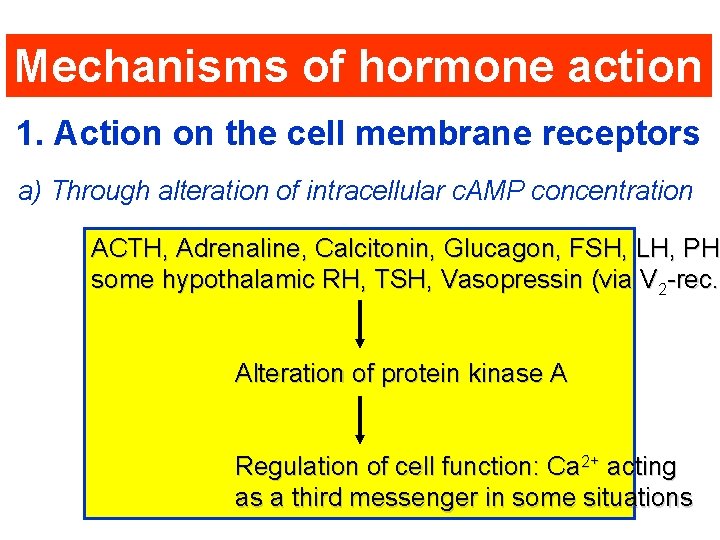 Mechanisms of hormone action

1. Action on the cell membrane receptors

a) Through alteration of intracellular cAMP concentration

ACTH, Adrenaline, Calcitonin, Glucagon, FSH, LH, PH some hypothalamic RH, TSH, Vasopressin (via $V_2$-rec.

Alteration of protein kinase A

Regulation of cell function: $Ca^{2+}$ acting as a third messenger in some situations